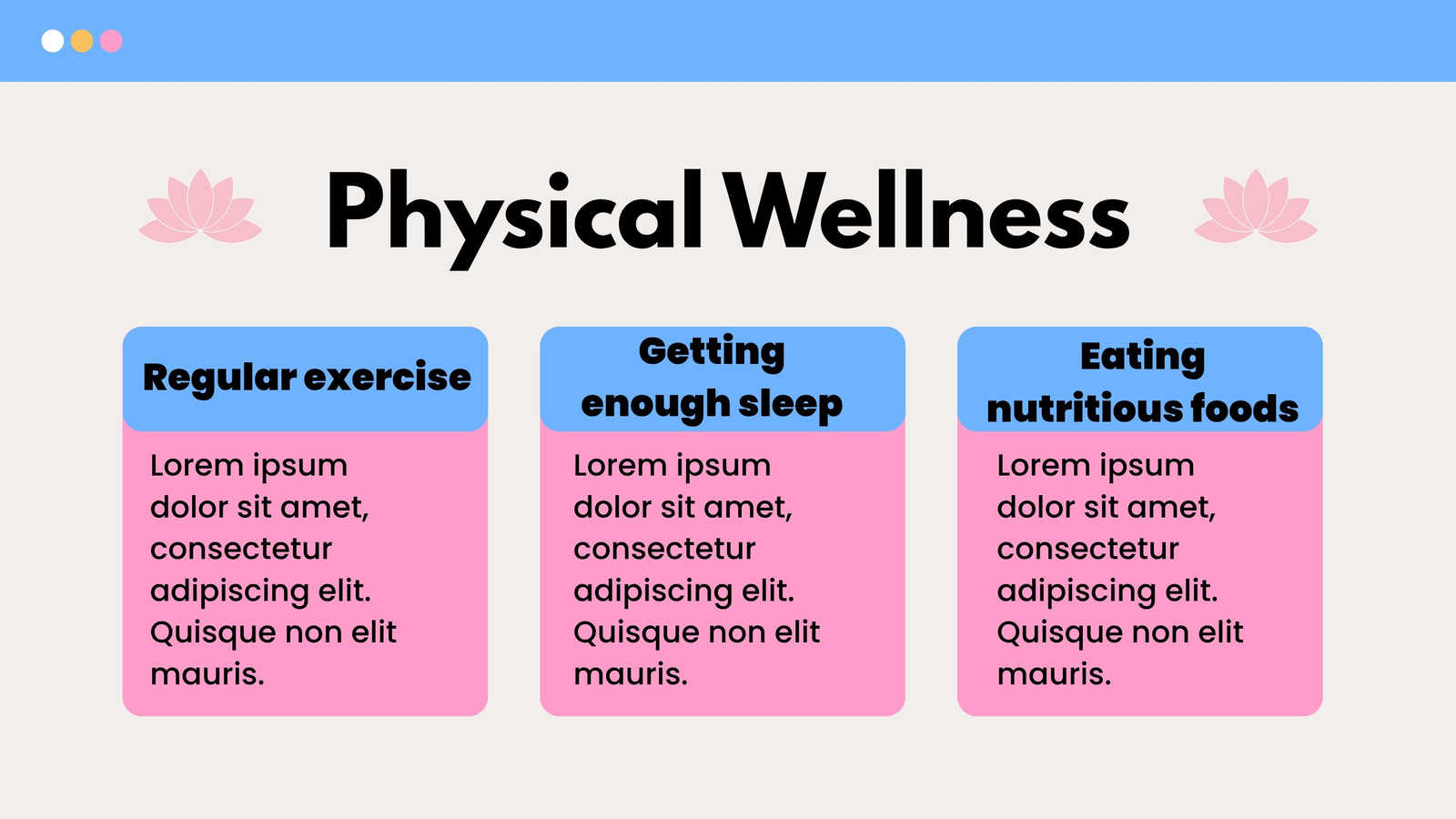 Physical Wellness

Regular exercise

Lorem ipsum dolor sit amet, consectetur adipiscing elit. Quisque non elit mauris.

Getting enough sleep

Lorem ipsum dolor sit amet, consectetur adipiscing elit. Quisque non elit mauris.

Eating nutritious foods

Lorem ipsum dolor sit amet, consectetur adipiscing elit. Quisque non elit mauris.